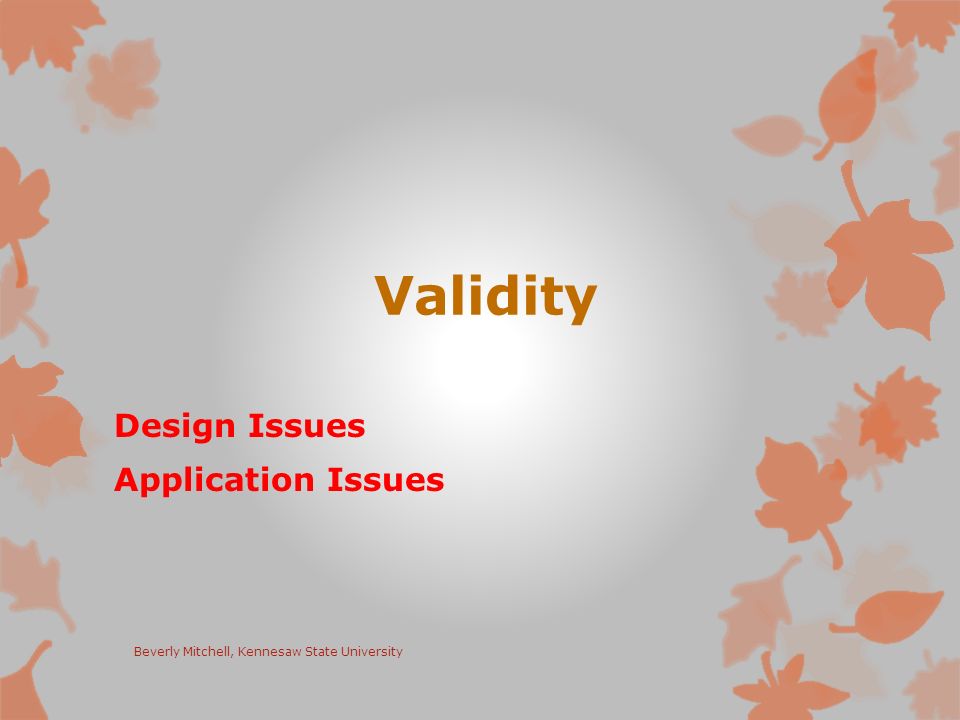 Validity

Design Issues

Application Issues

Beverly Mitchell, Kennesaw State University